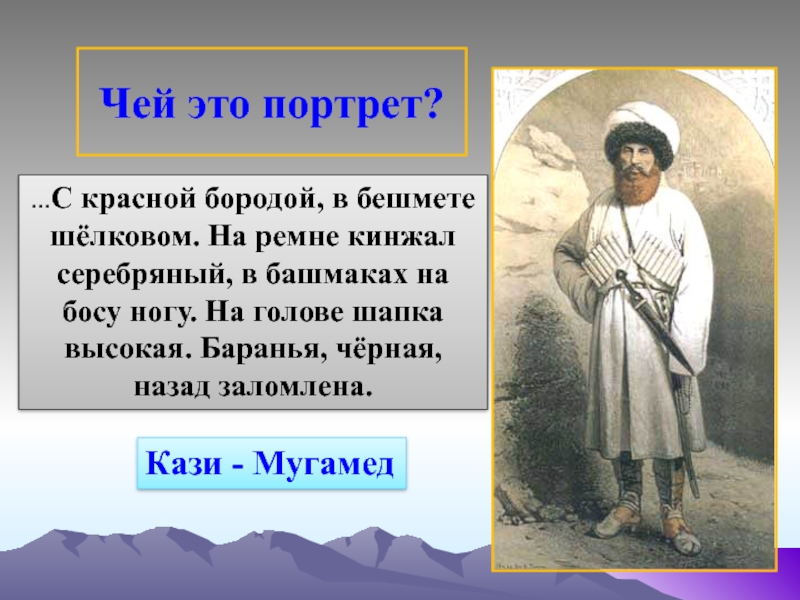 Чей это портрет?

...С красной бородой, в бешмете шёлковом. На ремне кинжал серебряный, в башмаках на босу ногу. На голове шапка высокая. Баранья, чёрная, назад заломлена.

Кази - Мугамед